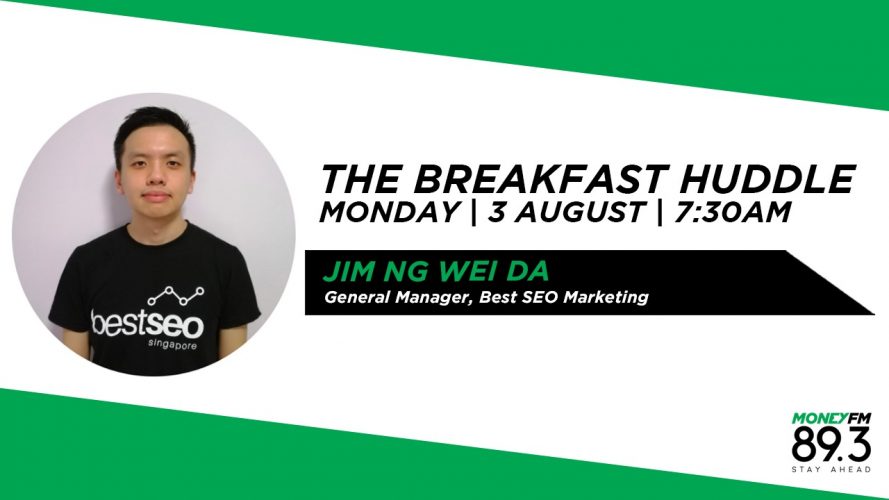 bestseo
singapore

THE BREAKFAST HUDDLE
MONDAY | 3 AUGUST | 7:30AM

JIM NG WEI DA
General Manager, Best SEO Marketing

MONEYFM
89.3
STAY AHEAD